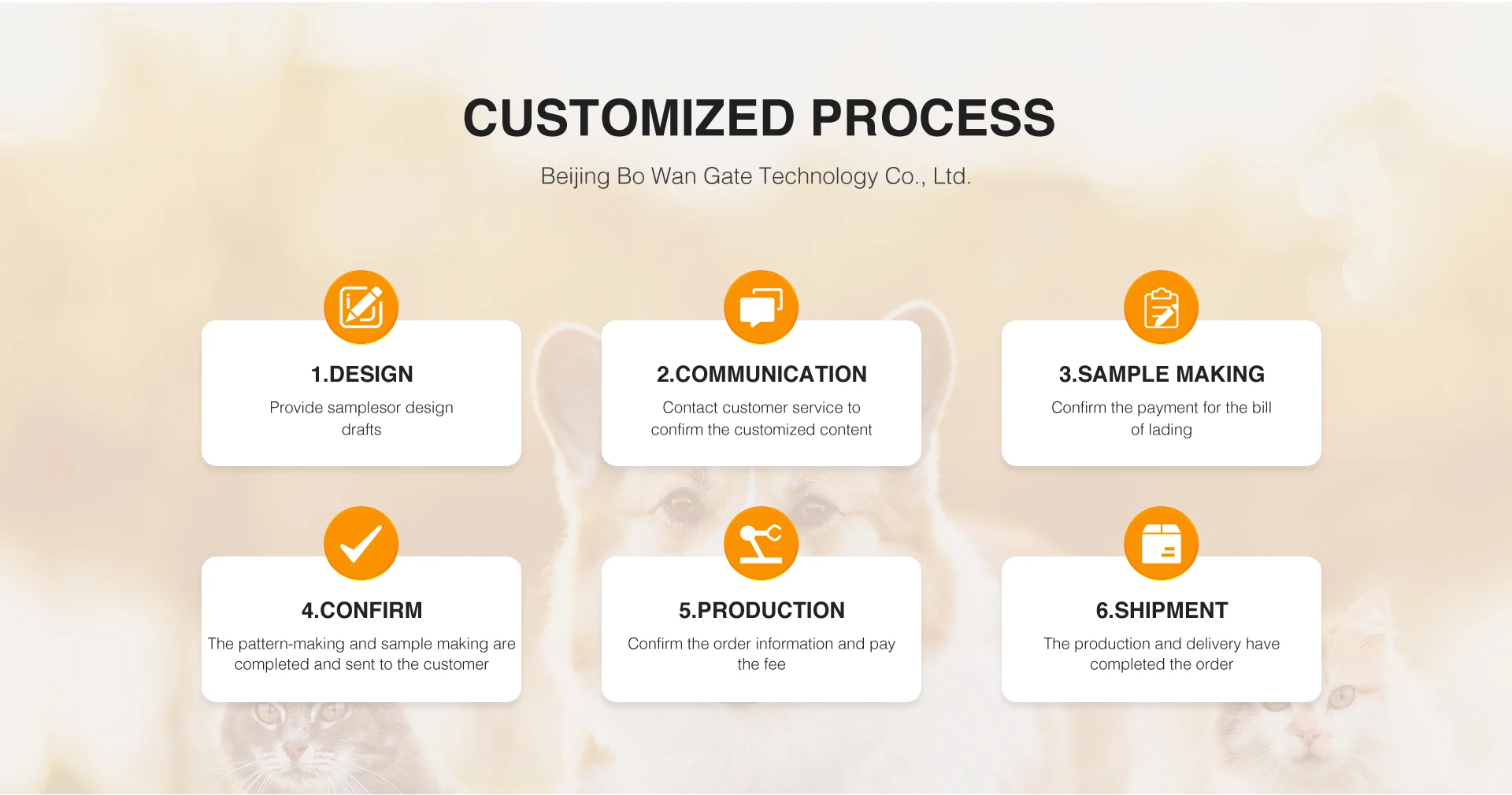 CUSTOMIZED PROCESS

Beijing Bo Wan Gate Technology Co., Ltd.

1.DESIGN

Provide samplesor design drafts

2.COMMUNICATION

Contact customer service to confirm the customized content

3.SAMPLE MAKING

Confirm the payment for the bill of lading

4.CONFIRM

The pattern-making and sample making are completed and sent to the customer

5.PRODUCTION

Confirm the order information and pay the fee

6.SHIPMENT

The production and delivery have completed the order